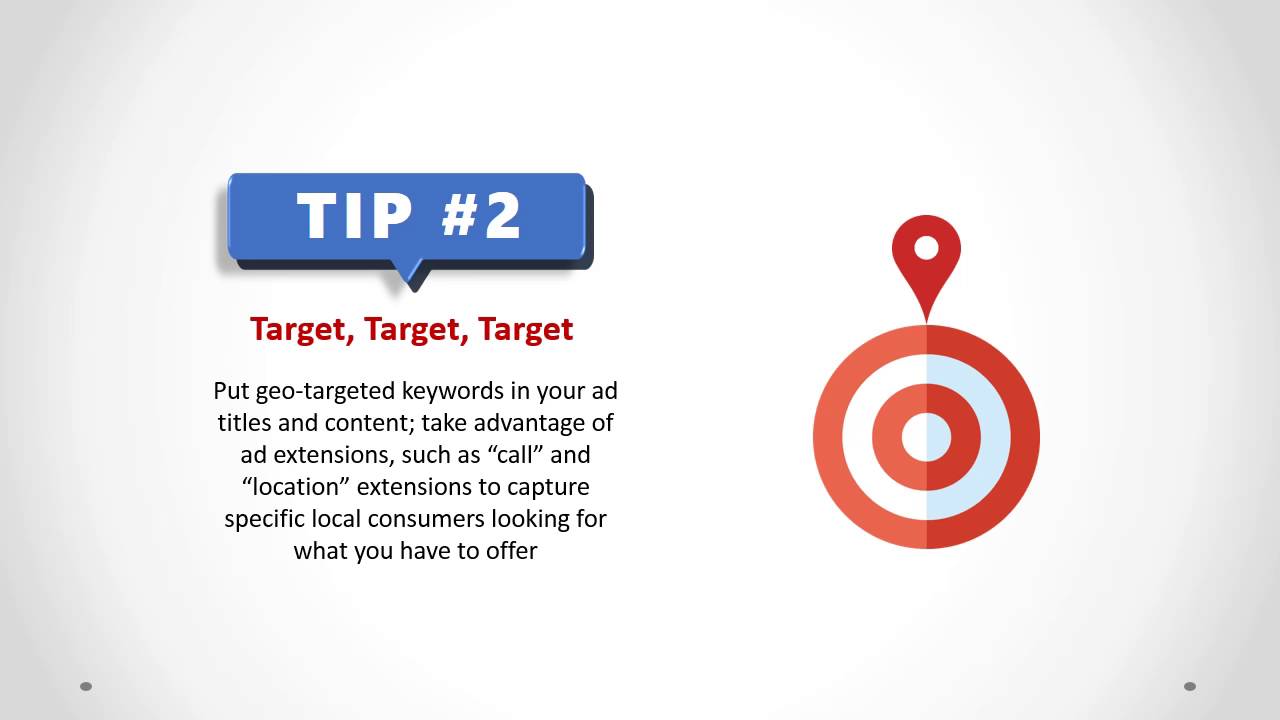 TIP #2

Target, Target, Target

Put geo-targeted keywords in your ad titles and content; take advantage of ad extensions, such as “call” and “location” extensions to capture specific local consumers looking for what you have to offer